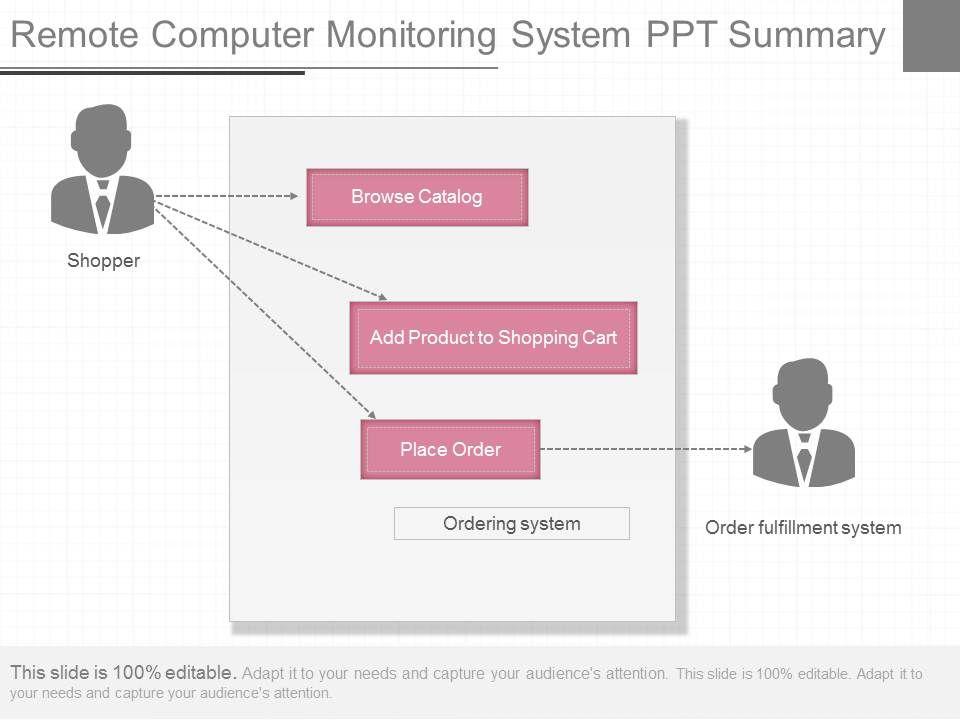 Remote Computer Monitoring System PPT Summary

Shopper

Browse Catalog

Add Product to Shopping Cart

Place Order

Ordering system

Order fulfillment system

This slide is 100% editable. Adapt it to your needs and capture your audience's attention. This slide is 100% editable. Adapt it to your needs and capture your audience's attention.